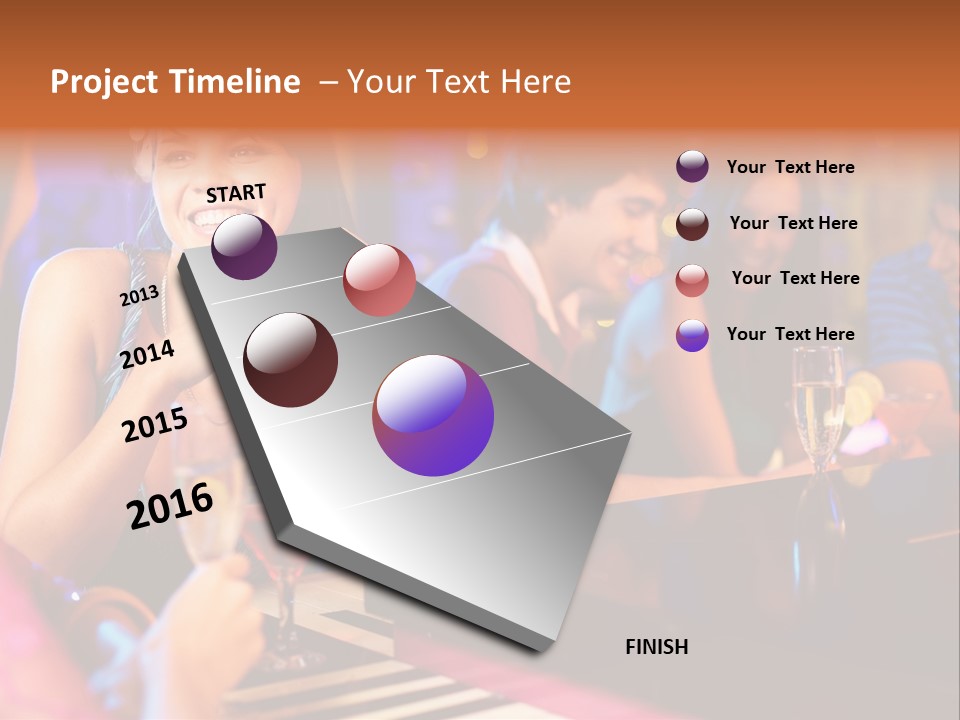 Project Timeline – Your Text Here

START

2013

2014

2015

2016

FINISH

Your Text Here

Your Text Here

Your Text Here

Your Text Here